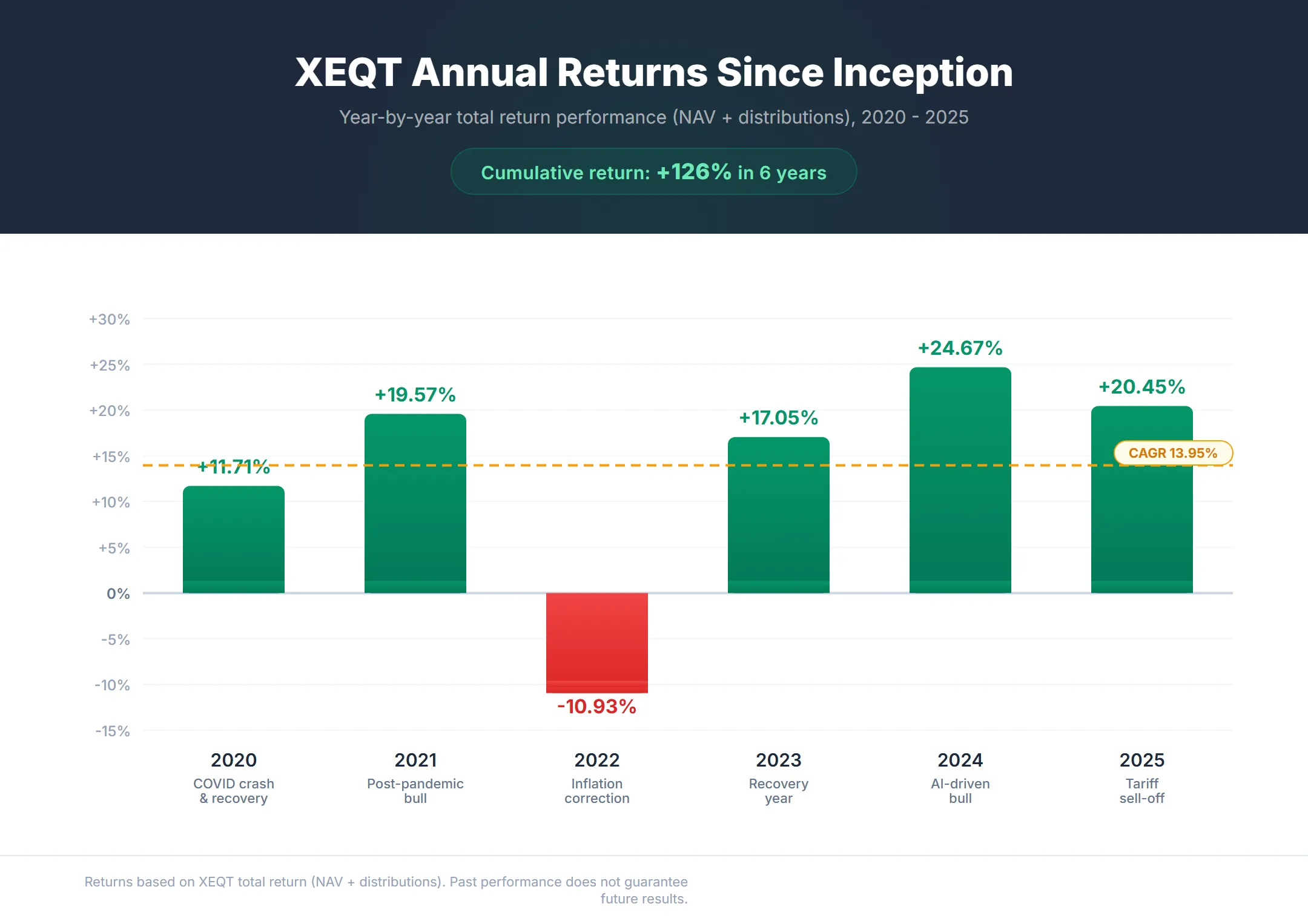 XEQT Annual Returns Since Inception

Year-by-year total return performance (NAV + distributions), 2020 - 2025

Cumulative return: +126% in 6 years

+30%
+25%
+20%
+15%
+10%
+5%
0%
-5%
-10%
-15%

+11.71%
+19.57%
-10.93%
+17.05%
+24.67%
+20.45%
CAGR 13.95%

2020
COVID crash & recovery

2021
Post-pandemic bull

2022
Inflation correction

2023
Recovery year

2024
AI-driven bull

2025
Tariff sell-off

Returns based on XEQT total return (NAV + distributions). Past performance does not guarantee future results.